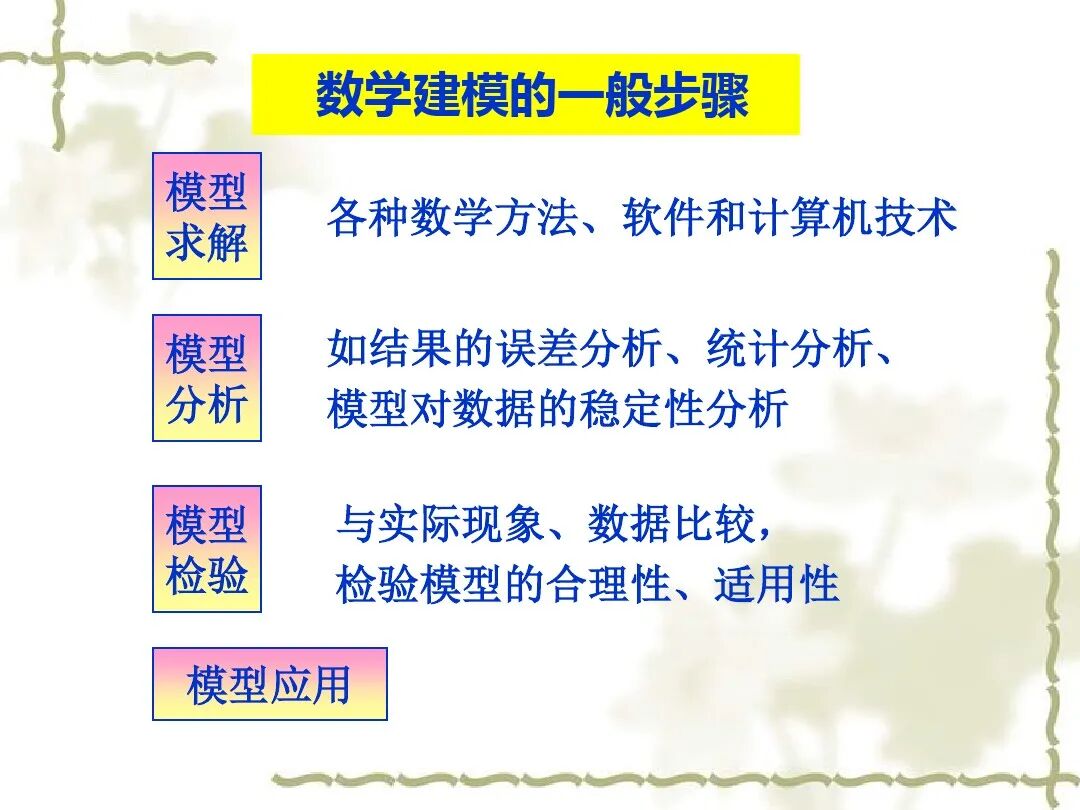 数学建模的一般步骤

模型求解

各种数学方法、软件和计算机技术

模型分析

如结果的误差分析、统计分析、模型对数据的稳定性分析

模型检验

与实际现象、数据比较，检验模型的合理性、适用性

模型应用